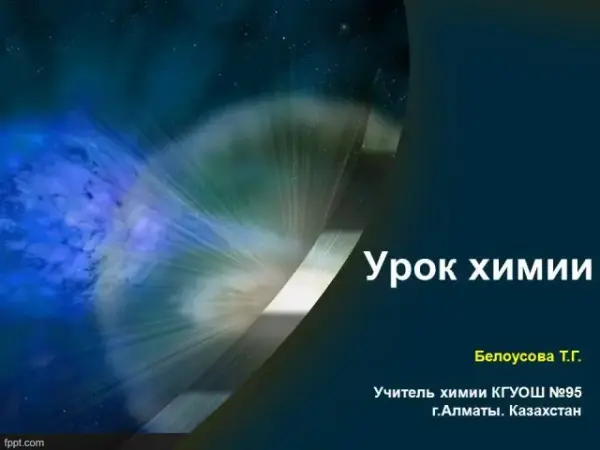 Урок химии

Белоусова Т.Г.

Учитель химии КГУОШ №95
г.Алматы. Казахстан

fppt.com